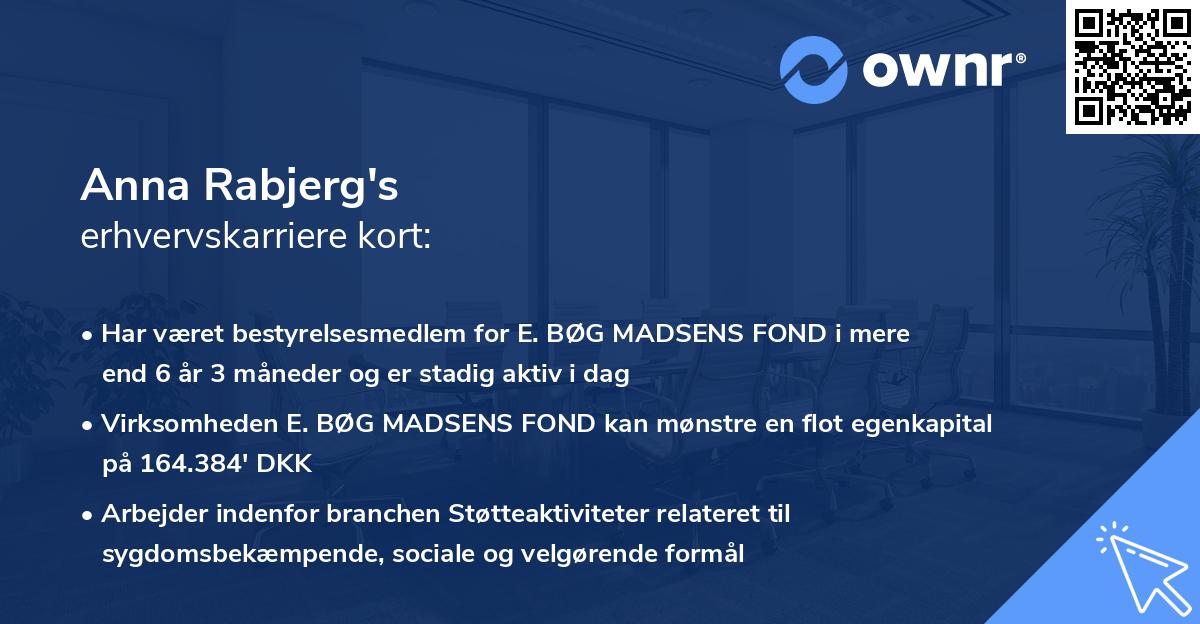 ownr®

Anna Rabjerg's
erhvervskarriere kort:

• Har været bestyrelsesmedlem for E. BØG MADSENS FOND i mere end 6 år 3 måneder og er stadig aktiv i dag

• Virksomheden E. BØG MADSENS FOND kan mønstre en flot egenkapital på 164.384' DKK

• Arbejder indenfor branchen Støtteaktiviteter relateret til sygdomsbekæmpende, sociale og velgørende formål